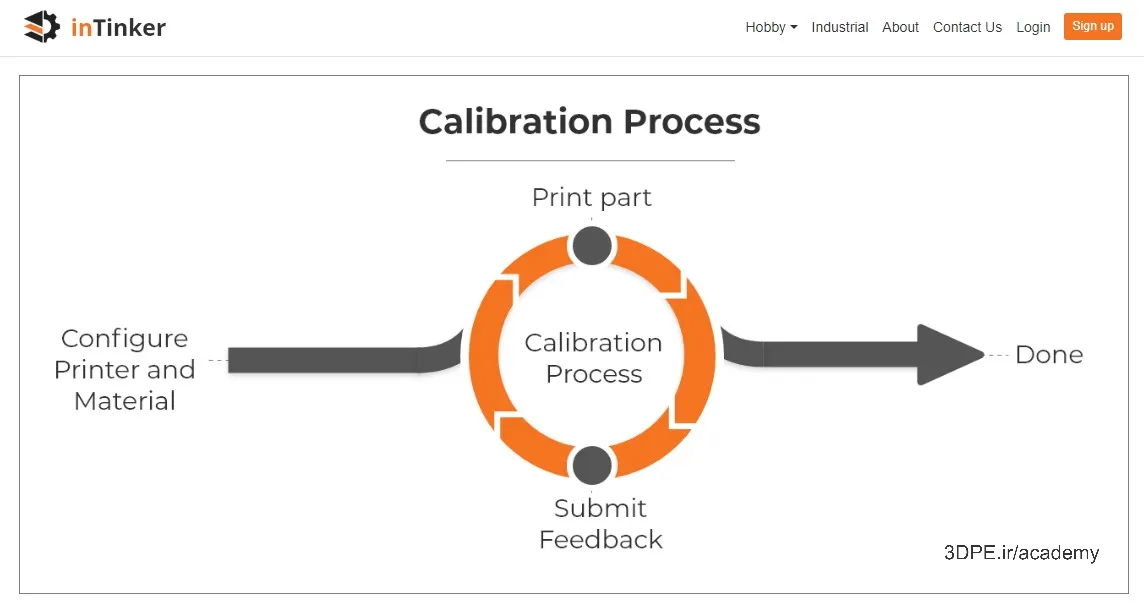 inTinker

Hobby Industrial About Contact Us Login Sign up

Calibration Process

Print part

Configure Printer and Material

Calibration Process

Done

Submit Feedback

3DPE.ir/academy